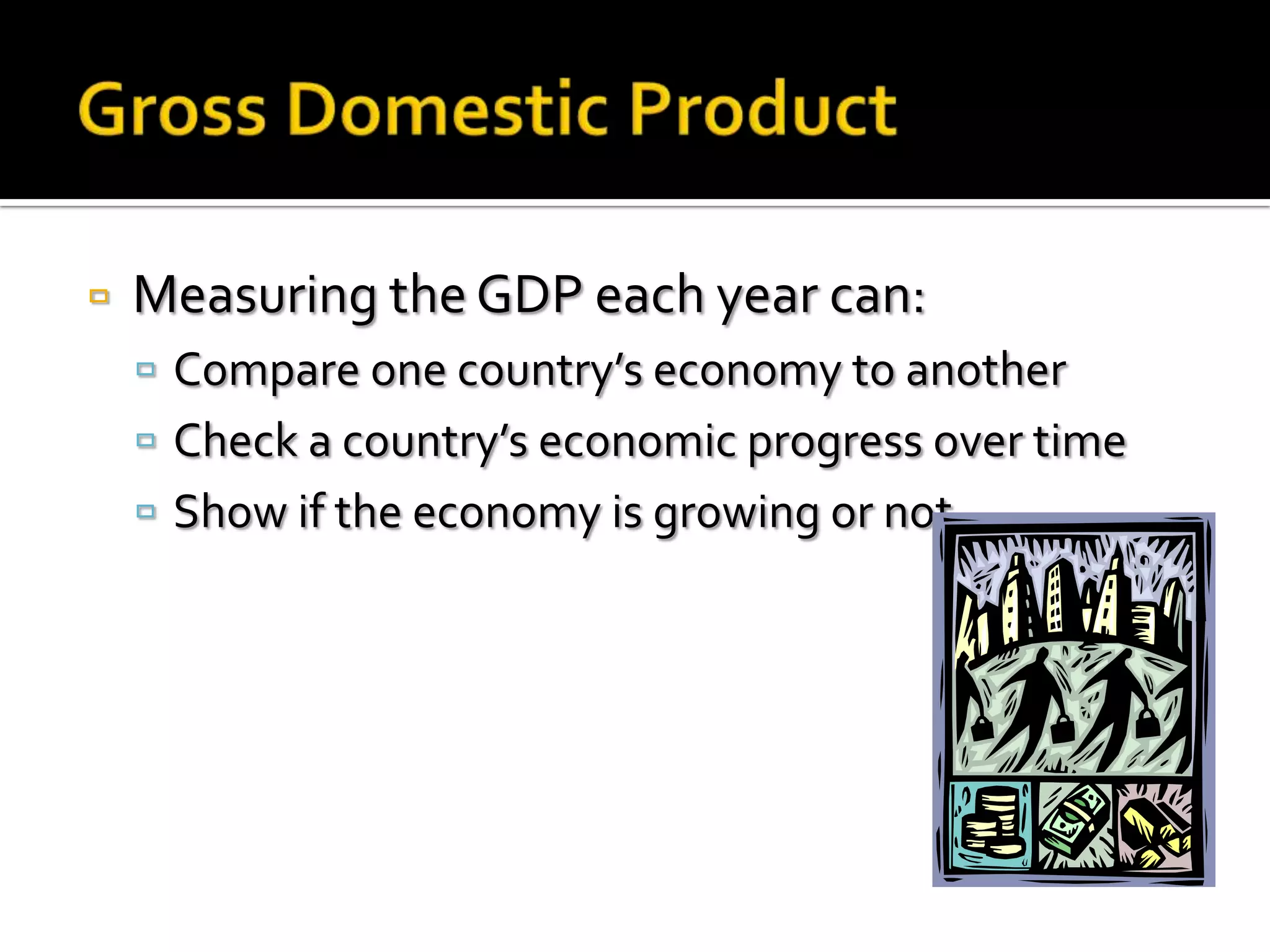 Gross Domestic Product

Measuring the GDP each year can:

Compare one country's economy to another

Check a country's economic progress over time

Show if the economy is growing or not